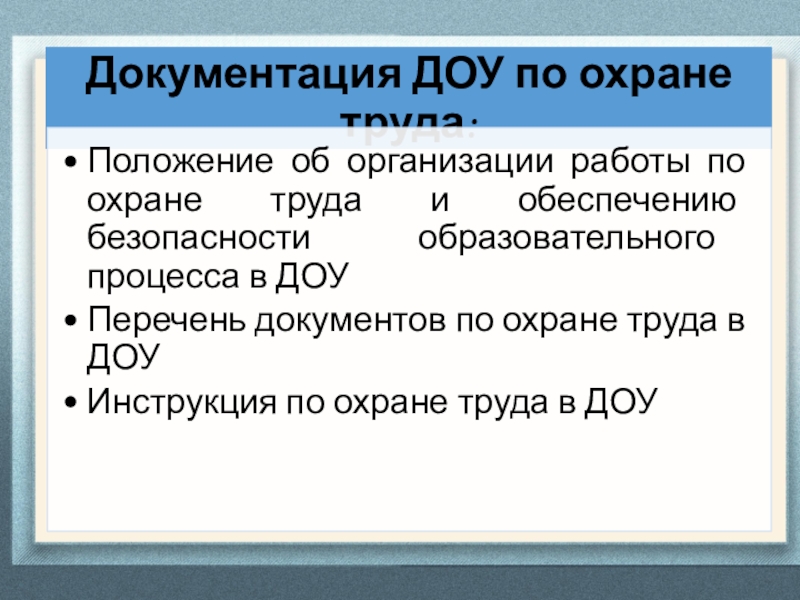 Документация ДОУ по охране труда:

• Положение об организации работы по охране труда и обеспечению безопасности образовательного процесса в ДОУ

• Перечень документов по охране труда в ДОУ

• Инструкция по охране труда в ДОУ